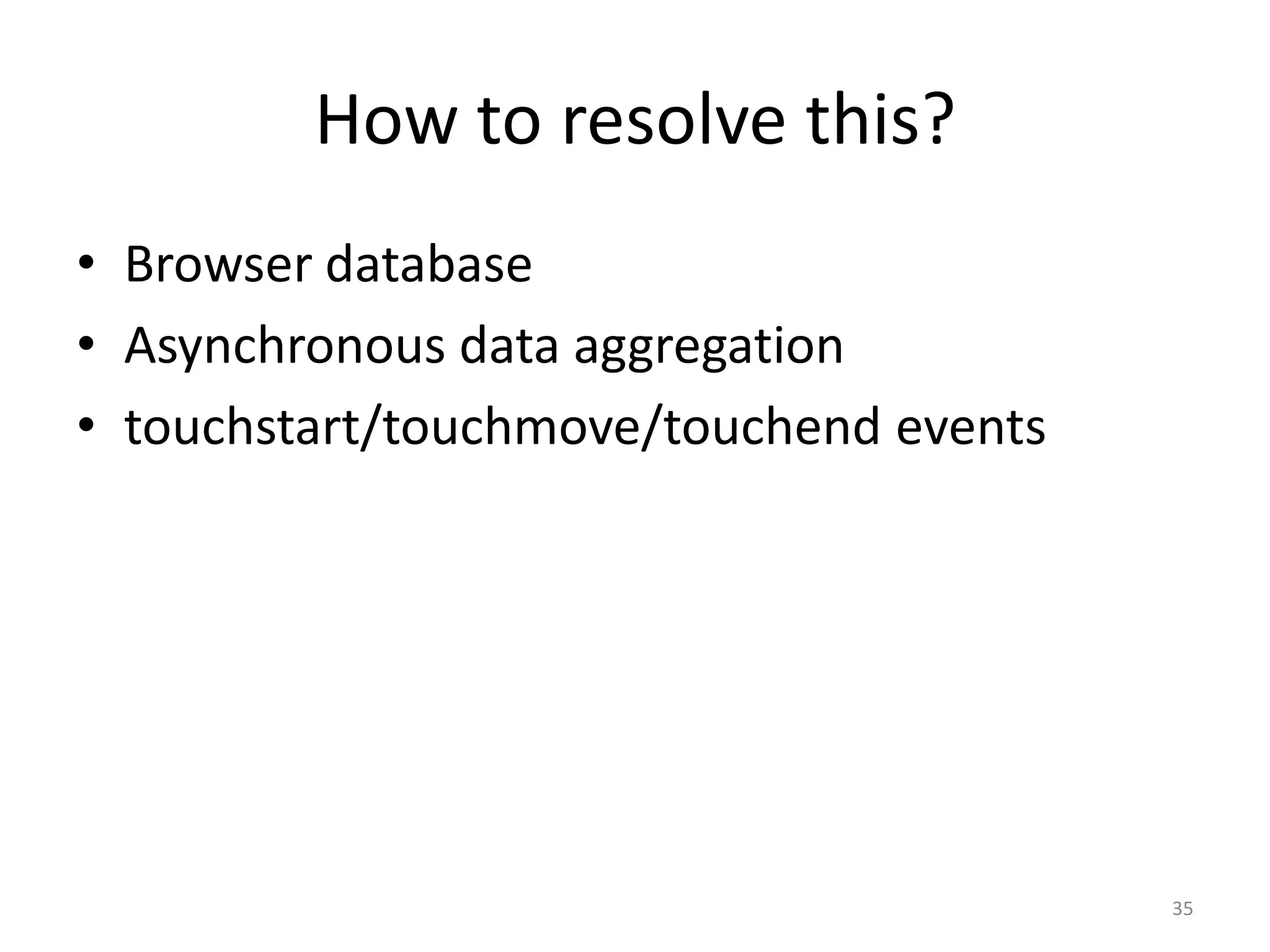 How to resolve this?

• Browser database
• Asynchronous data aggregation
• touchstart/touchmove/touchend events

35